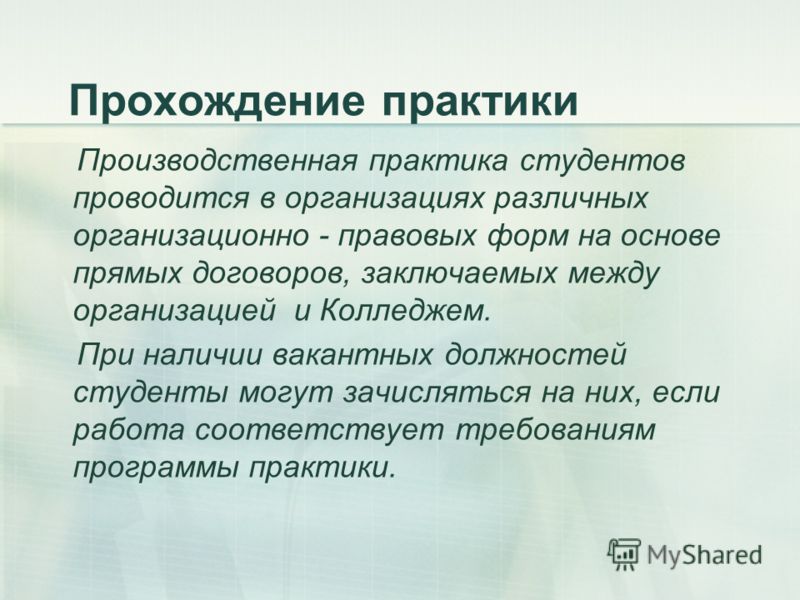 Прохождение практики

Производственная практика студентов проводится в организациях различных организационно - правовых форм на основе прямых договоров, заключаемых между организацией и Колледжем.

При наличии вакантных должностей студенты могут зачисляться на них, если работа соответствует требованиям программы практики.

MyShared